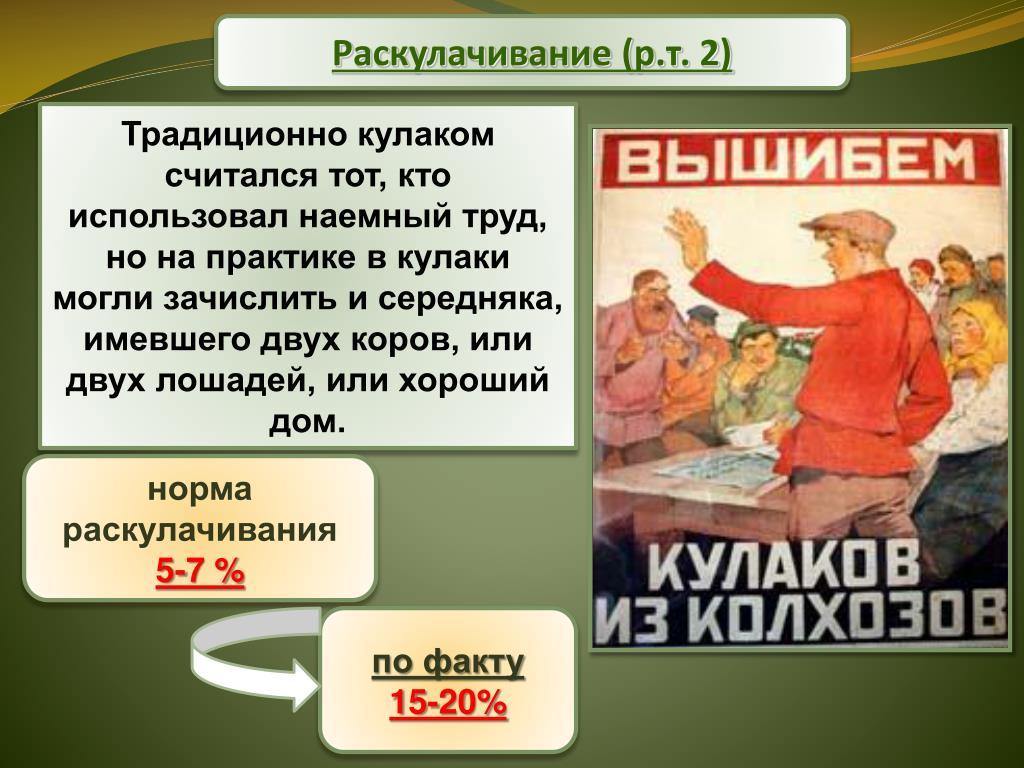 Раскулачивание (р.т. 2)

Традиционно кулаком считался тот, кто использовал наемный труд, но на практике в кулаки могли зачислить и середняка, имевшего двух коров, или двух лошадей, или хороший дом.

ВЫШИБЕМ

КУЛАКОВ
ИЗ КОЛХОЗОВ

норма раскулачивания
5-7 %

по факту
15-20%